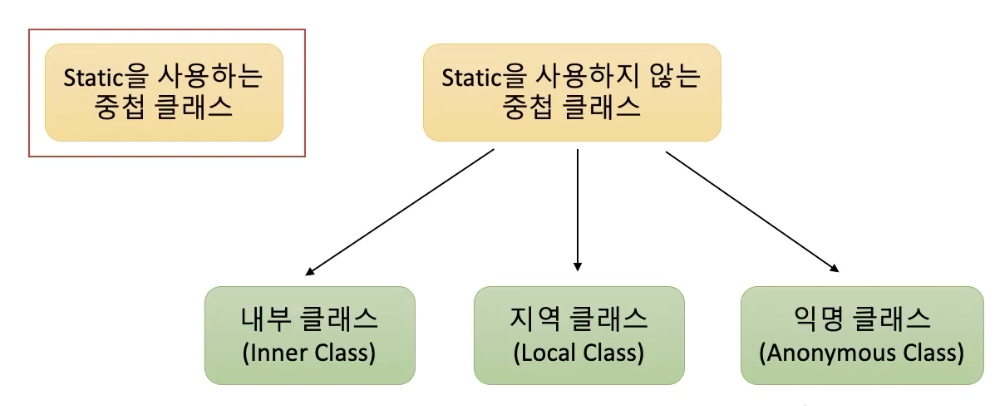 Static을 사용하는 중첩 클래스

Static을 사용하지 않는 중첩 클래스

내부 클래스 (Inner Class)

지역 클래스 (Local Class)

익명 클래스 (Anonymous Class)